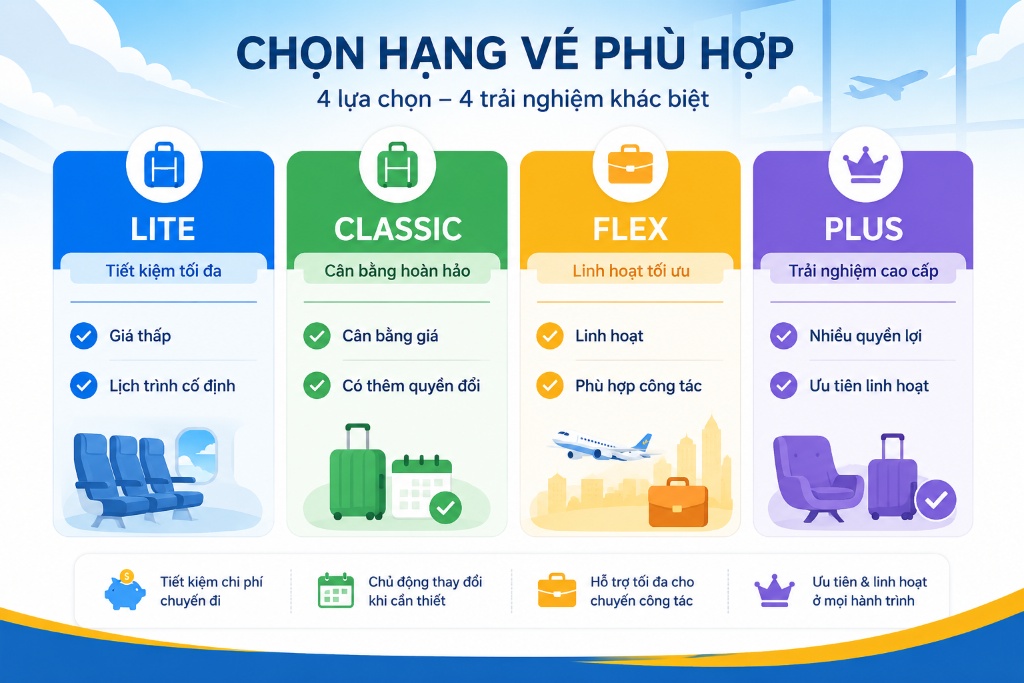 CHỌN HẠNG VÉ PHÙ HỢP

4 lựa chọn – 4 trải nghiệm khác biệt

LITE

Tiết kiệm tối đa

Giá thấp

Lịch trình cố định

CLASSIC

Cân bằng hoàn hảo

Cân bằng giá

Có thêm quyền đổi

FLEX

Linh hoạt tối ưu

Linh hoạt

Phù hợp công tác

PLUS

Trải nghiệm cao cấp

Nhiều quyền lợi

Ưu tiên linh hoạt

Tiết kiệm chi phí chuyến đi

Chủ động thay đổi khi cần thiết

Hỗ trợ tối đa cho chuyến công tác

Ưu tiên & linh hoạt ở mọi hành trình